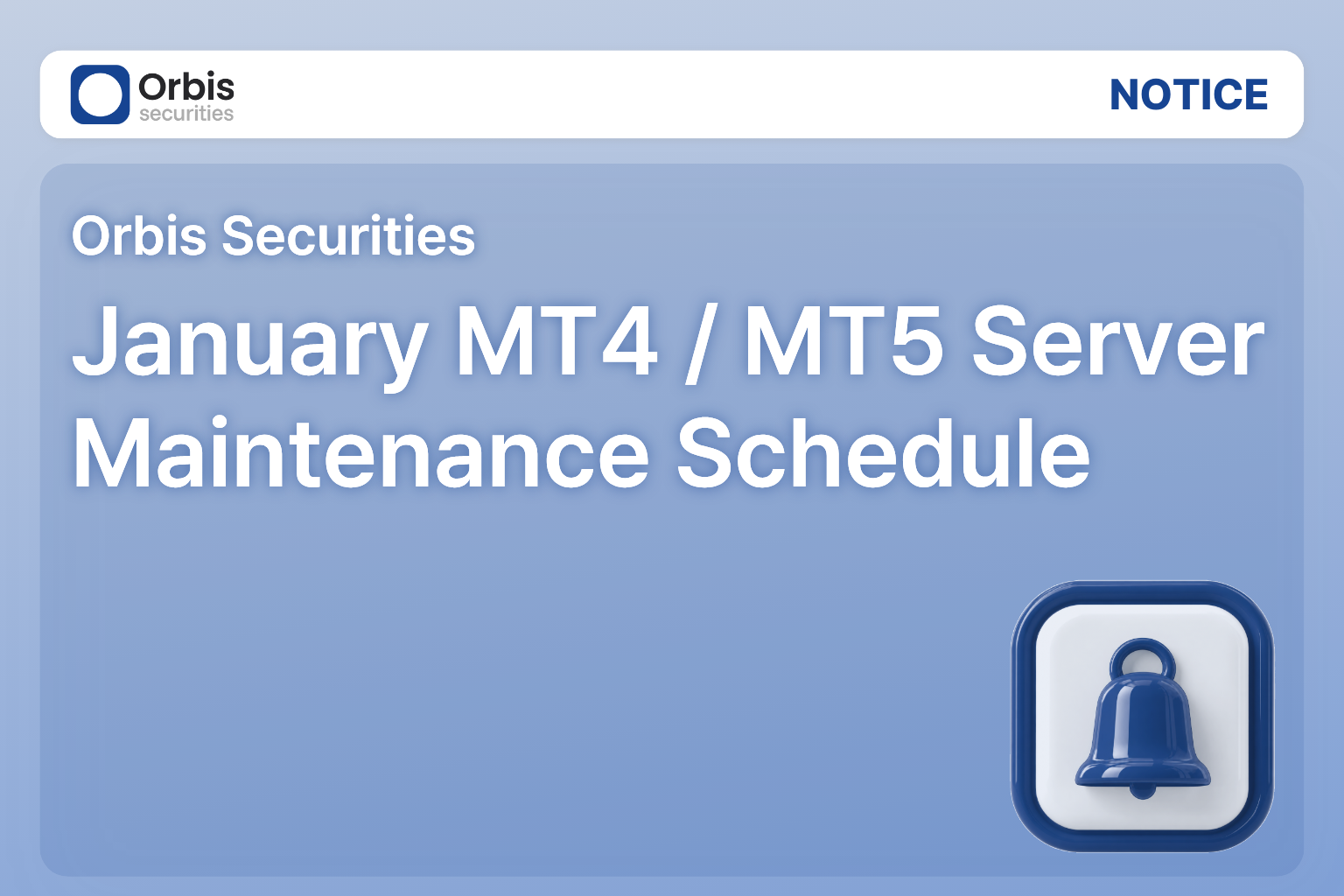 Orbis securities

NOTICE

Orbis Securities

January MT4 / MT5 Server Maintenance Schedule